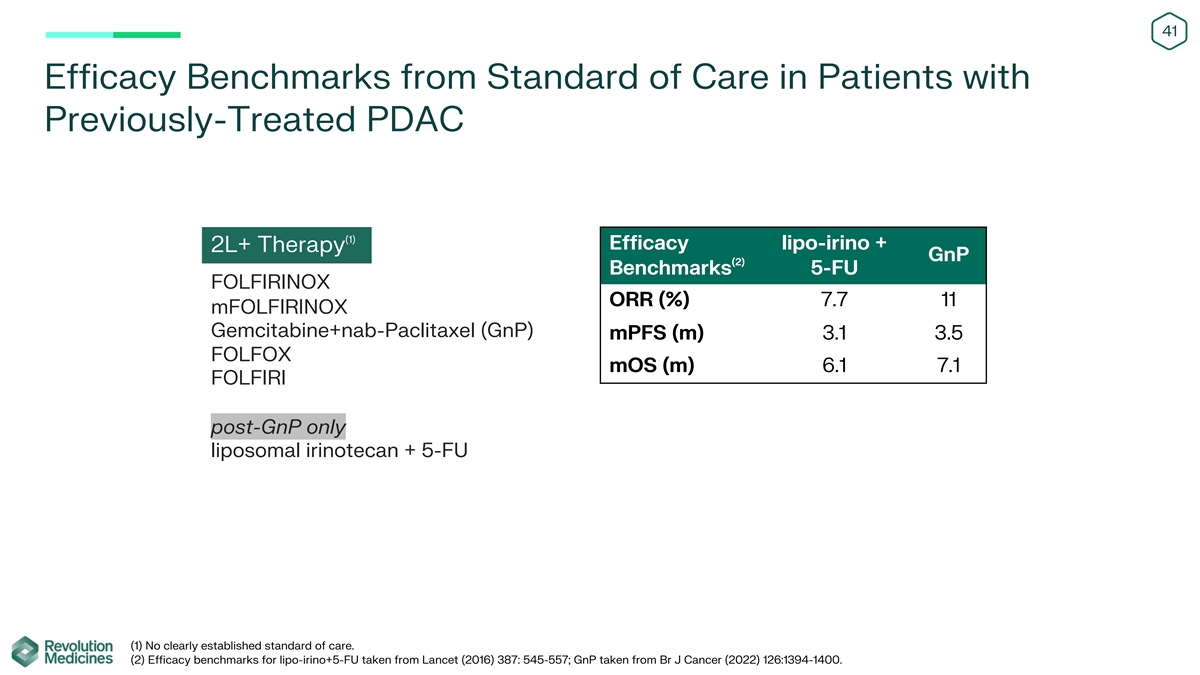 41

Efficacy Benchmarks from Standard of Care in Patients with Previously-Treated PDAC

2L+ Therapy$^{(1)}$

FOLFIRINOX
mFOLFIRINOX
Gemcitabine+nab-Paclitaxel (GnP)
FOLFOX
FOLFIRI

post-GnP only
liposomal irinotecan + 5-FU

| Efficacy Benchmarks$^{(2)}$ | lipo-irino + 5-FU | GnP |
|---|---|---|
| ORR (%) | 7.7 | 11 |
| mPFS (m) | 3.1 | 3.5 |
| mOS (m) | 6.1 | 7.1 |

Revolution Medicines

(1) No clearly established standard of care.
(2) Efficacy benchmarks for lipo-irino+5-FU taken from Lancet (2016) 387: 545-557; GnP taken from Br J Cancer (2022) 126:1394-1400.